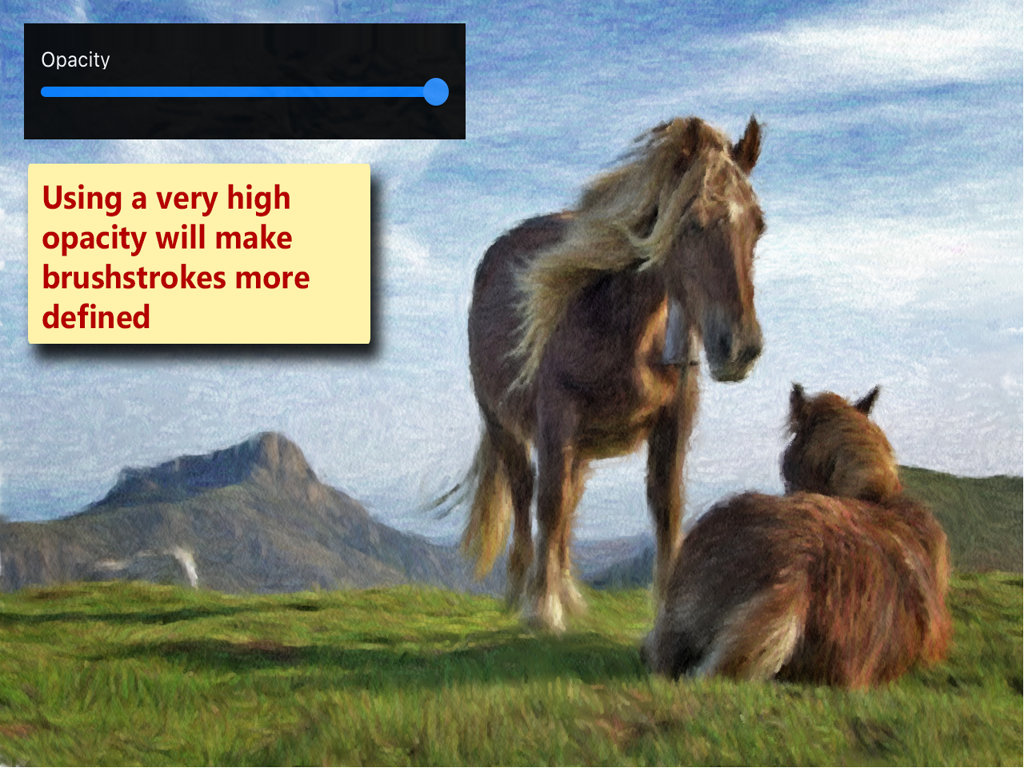 Opacity

Using a very high opacity will make brushstrokes more defined